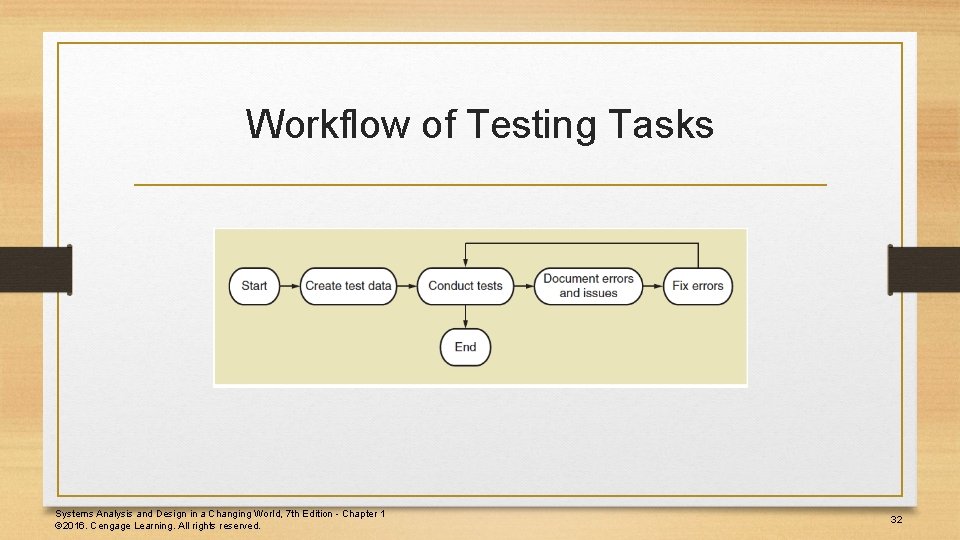 Workflow of Testing Tasks

Start

Create test data

Conduct tests

Document errors and issues

Fix errors

End

Systems Analysis and Design in a Changing World, 7th Edition - Chapter 1
©2016. Cengage Learning. All rights reserved.

32